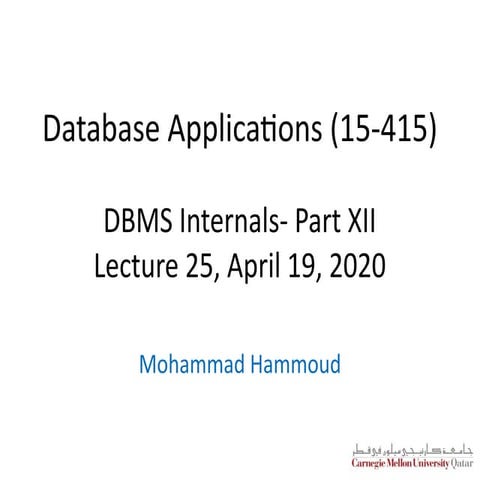 Database Applications (15-415)

DBMS Internals- Part XII
Lecture 25, April 19, 2020

Mohammad Hammoud

جامعة كارنيجي ميلون في قطر
Carnegie Mellon University Qatar